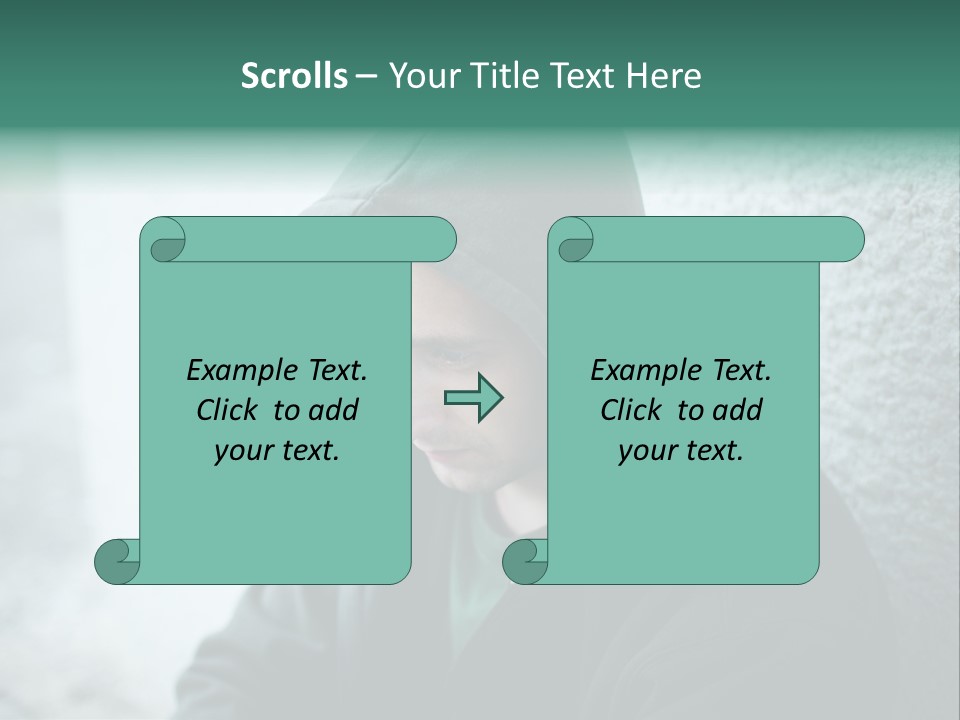 Scrolls – Your Title Text Here

Example Text. Click to add your text.

Example Text. Click to add your text.